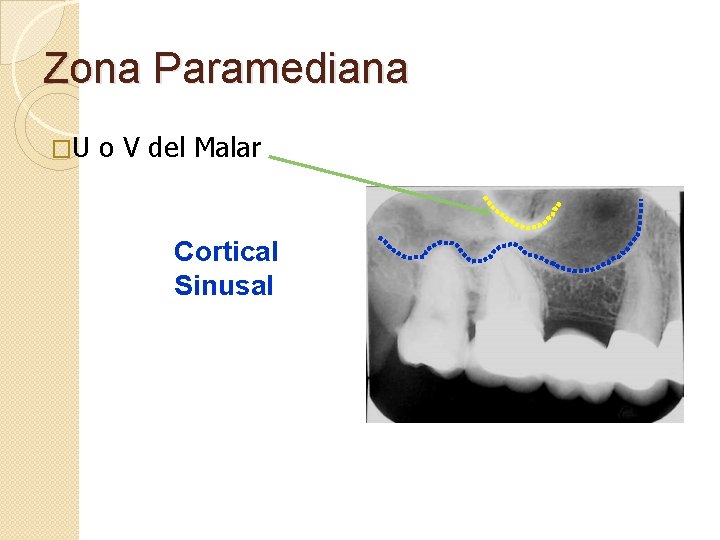 Zona Paramediana

□U o V del Malar

Cortical Sinusal